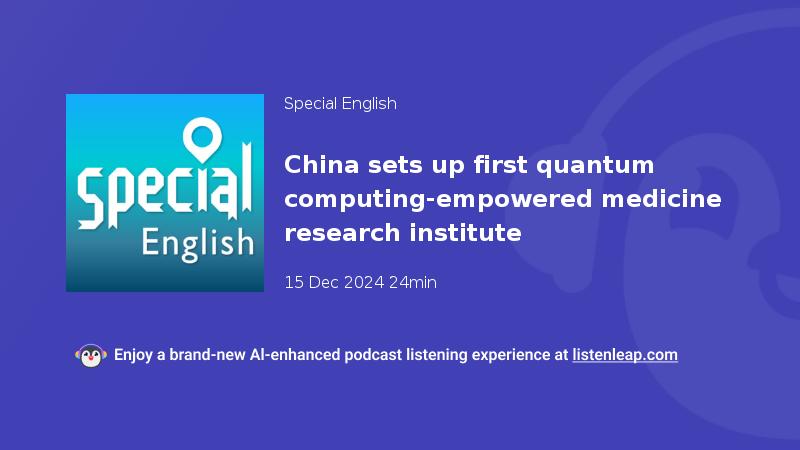 Special
English

Special English

China sets up first quantum computing-empowered medicine research institute

15 Dec 2024 24min

Enjoy a brand-new AI-enhanced podcast listening experience at listenleap.com